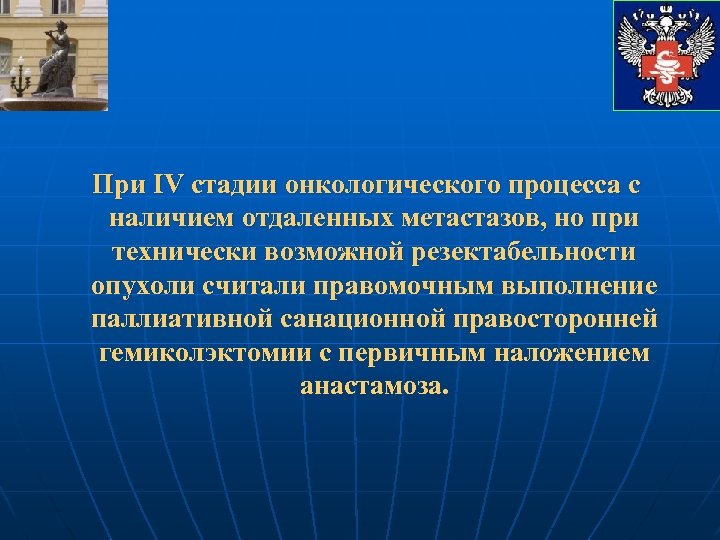 При IV стадии онкологического процесса с наличием отдаленных метастазов, но при технически возможной резектабельности опухоли считали правомочным выполнение паллиативной санационной правосторонней гемиколэктомии с первичным наложением анастамоза.